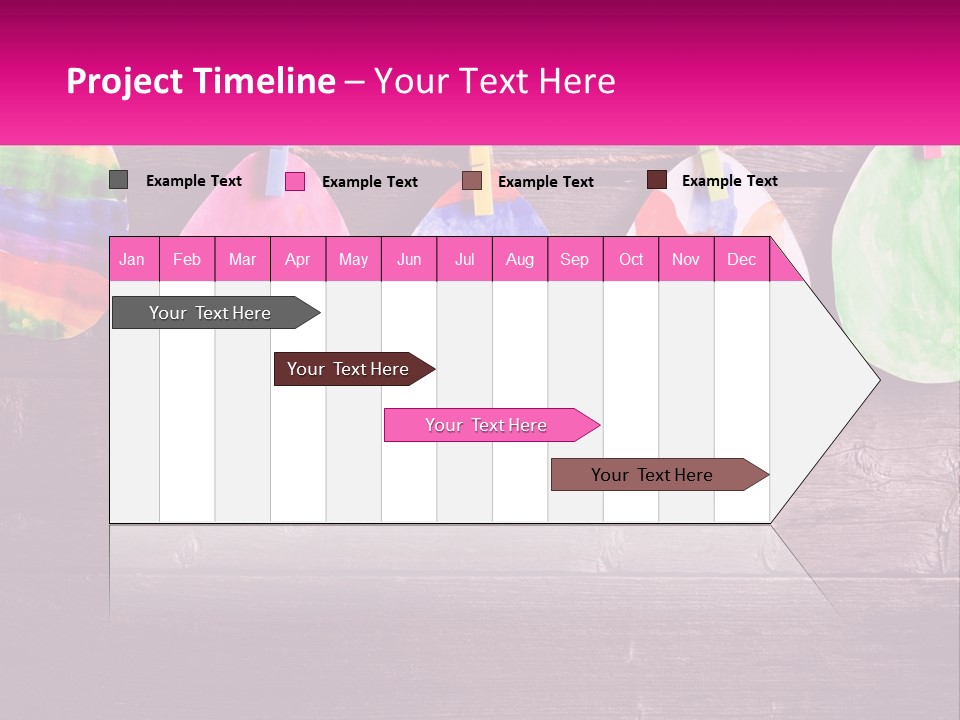 Project Timeline – Your Text Here

Example Text
Example Text
Example Text
Example Text

| Jan | Feb | Mar | Apr | May | Jun | Jul | Aug | Sep | Oct | Nov | Dec |
|---|---|---|---|---|---|---|---|---|---|---|---|

Your Text Here
Your Text Here
Your Text Here
Your Text Here